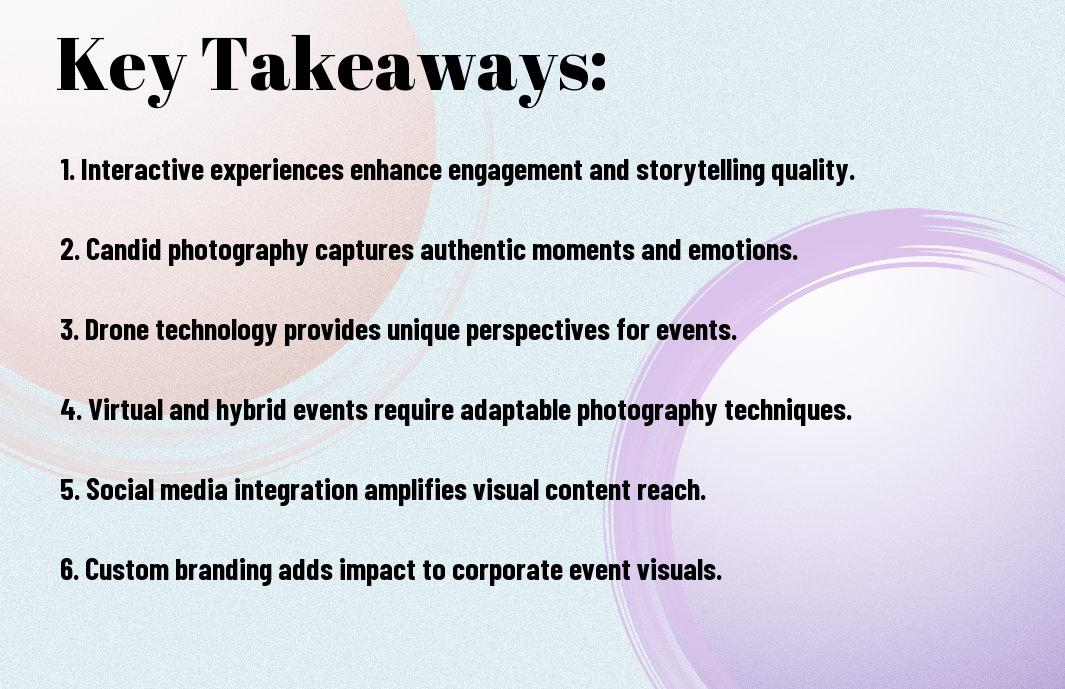 Key Takeaways:

1. Interactive experiences enhance engagement and storytelling quality.

2. Candid photography captures authentic moments and emotions.

3. Drone technology provides unique perspectives for events.

4. Virtual and hybrid events require adaptable photography techniques.

5. Social media integration amplifies visual content reach.

6. Custom branding adds impact to corporate event visuals.